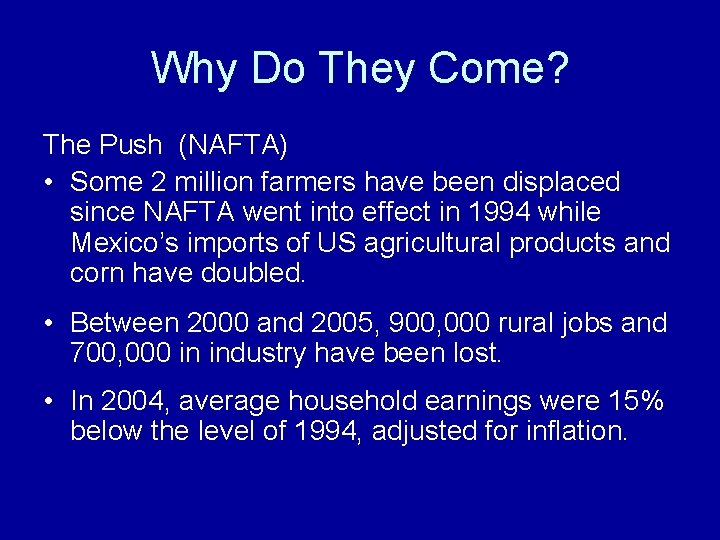 Why Do They Come?

The Push (NAFTA)

• Some 2 million farmers have been displaced since NAFTA went into effect in 1994 while Mexico's imports of US agricultural products and corn have doubled.

• Between 2000 and 2005, 900,000 rural jobs and 700,000 in industry have been lost.

• In 2004, average household earnings were 15% below the level of 1994, adjusted for inflation.